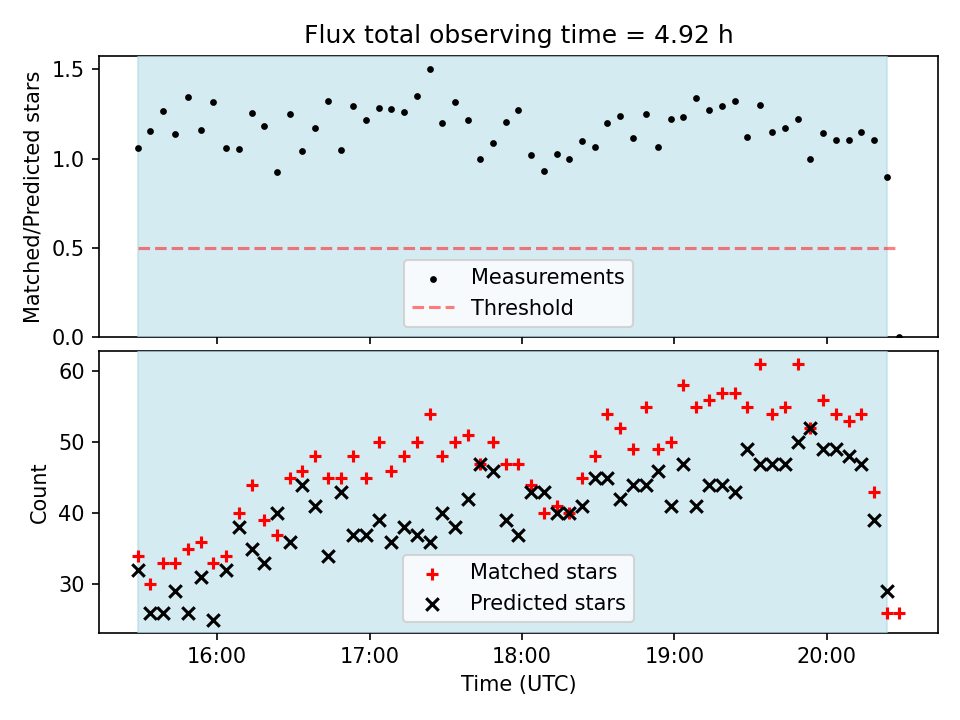 Flux total observing time = 4.92 h

Matched/Predicted stars

1.5
1.0
0.5
0.0

Measurements
Threshold

Count

60
50
40
30

Matched stars
Predicted stars

16:00
17:00
18:00
19:00
20:00

Time (UTC)